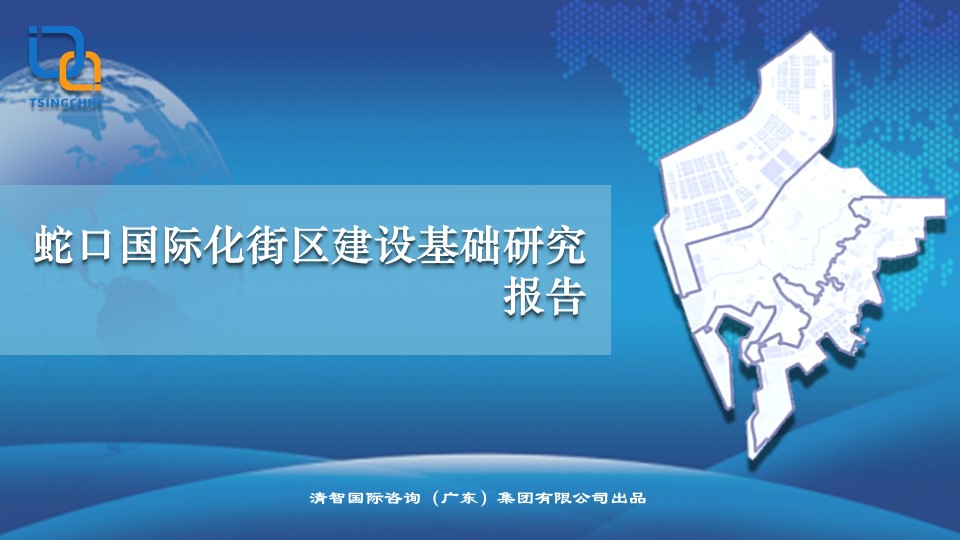 TSINGCHIN

蛇口国际化街区建设基础研究报告

清智国际咨询（广东）集团有限公司出品